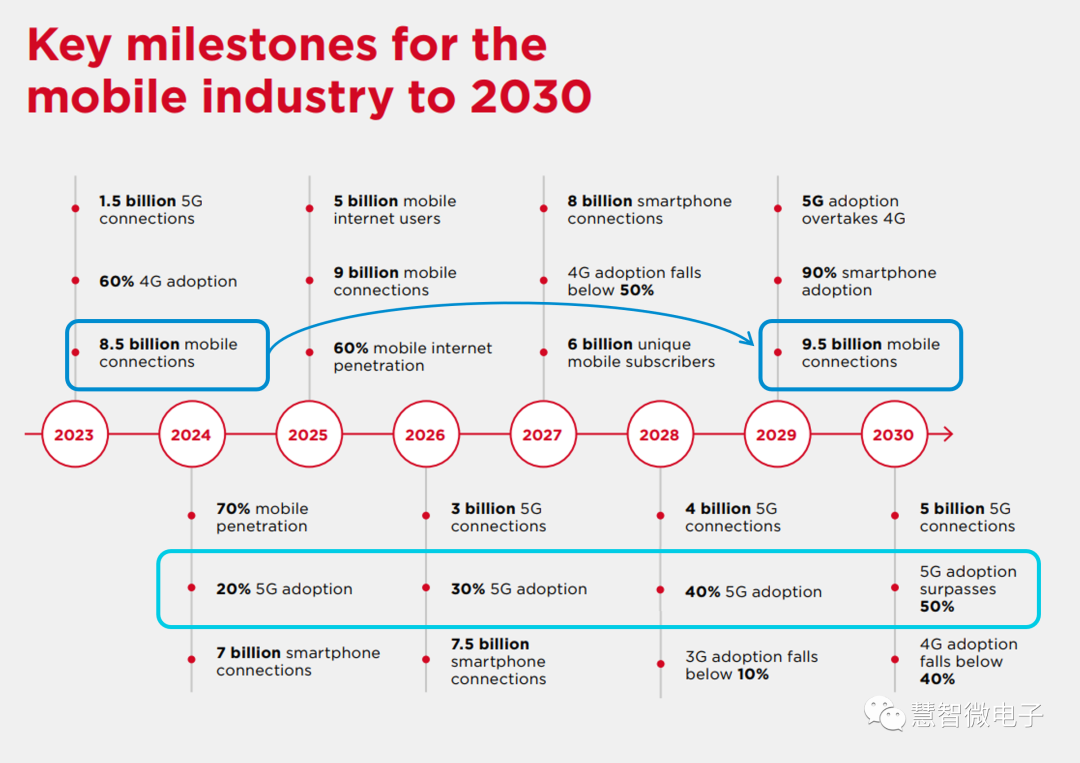 Key milestones for the mobile industry to 2030

1.5 billion 5G connections

60% 4G adoption

8.5 billion mobile connections

5 billion mobile internet users

9 billion mobile connections

60% mobile internet penetration

8 billion smartphone connections

4G adoption falls below 50%

6 billion unique mobile subscribers

5G adoption overtakes 4G

90% smartphone adoption

9.5 billion mobile connections

2023 2024 2025 2026 2027 2028 2029 2030

70% mobile penetration

20% 5G adoption

7 billion smartphone connections

3 billion 5G connections

30% 5G adoption

7.5 billion smartphone connections

4 billion 5G connections

40% 5G adoption

3G adoption falls below 10%

5 billion 5G connections

5G adoption surpasses 50%

4G adoption falls below 40%

慧智微电子